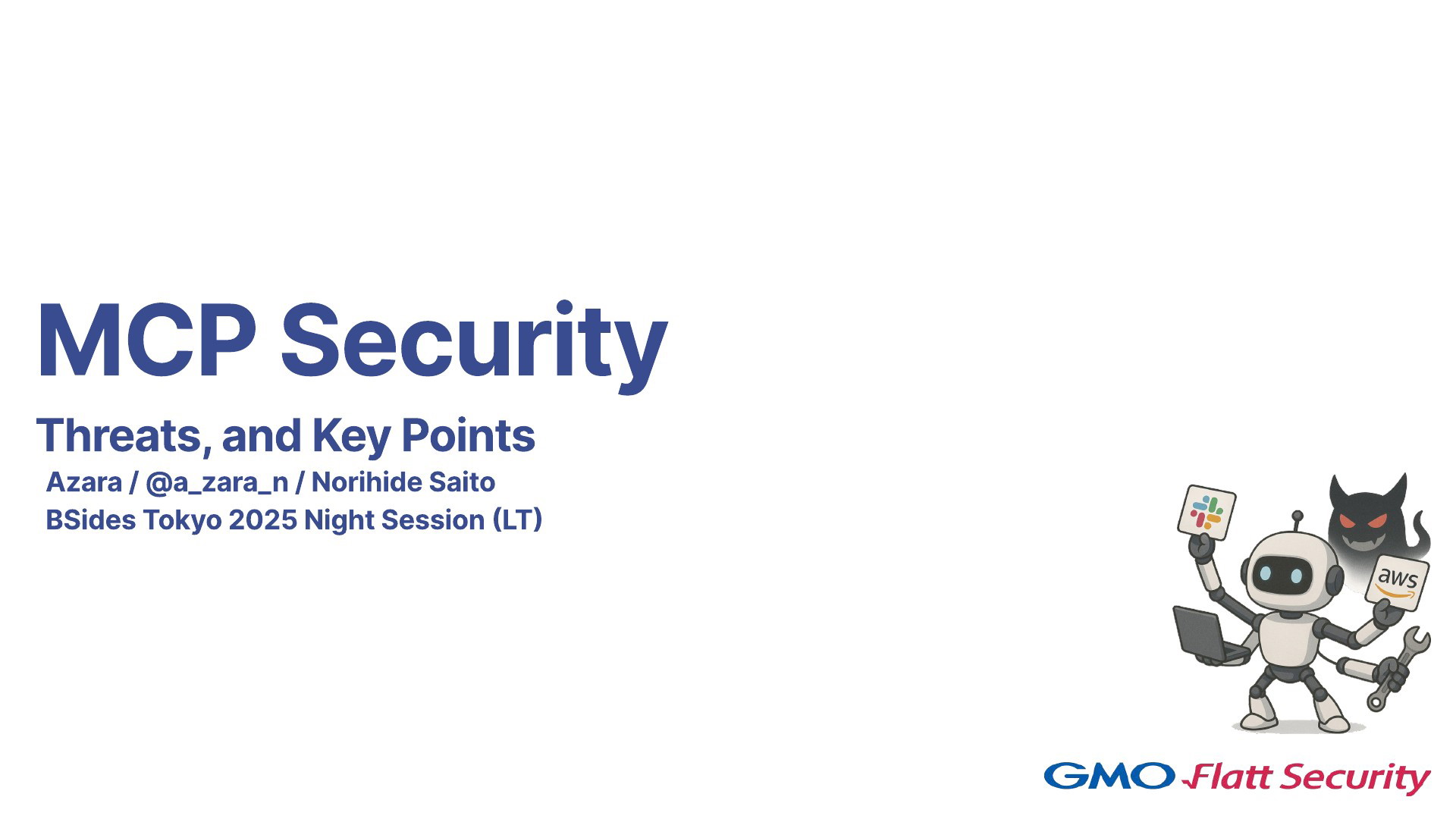 MCP Security

Threats, and Key Points

Azara / @a_zara_n / Norihide Saito

BSides Tokyo 2025 Night Session (LT)

aws

GMO Flatt Security